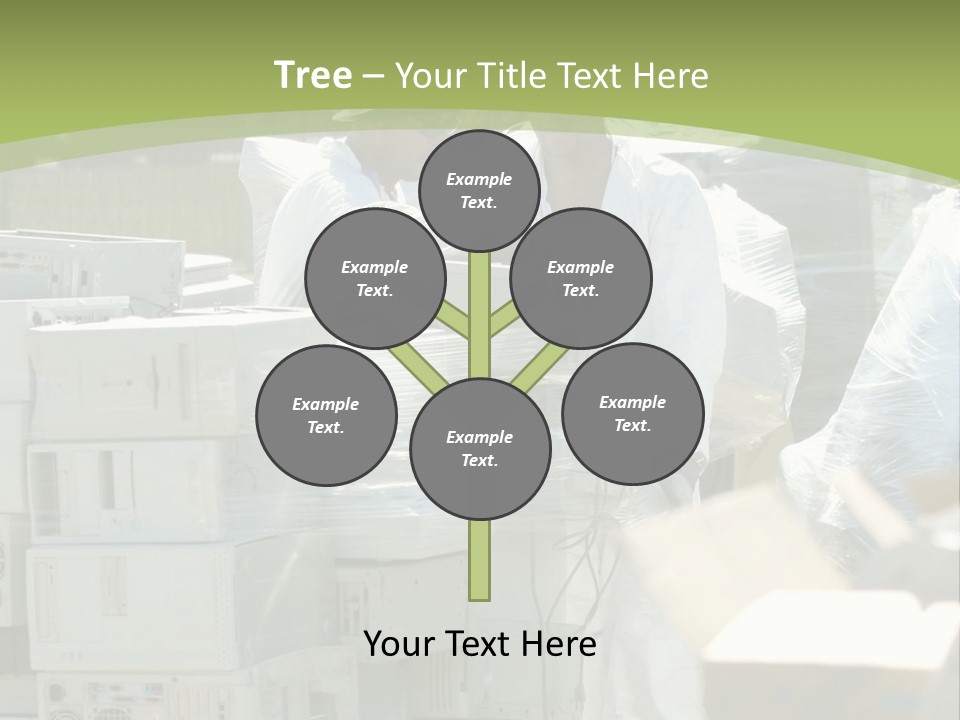 Tree – Your Title Text Here

Example Text.

Example Text.

Example Text.

Example Text.

Example Text.

Example Text.

Your Text Here